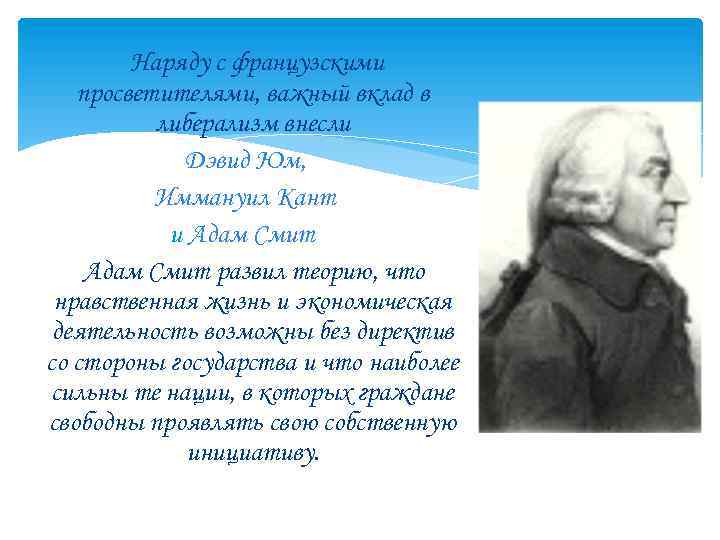 Наряду с французскими просветителями, важный вклад в либерализм внесли

Дэвид Юм,

Иммануил Кант

и Адам Смит

Адам Смит развил теорию, что нравственная жизнь и экономическая деятельность возможны без директив со стороны государства и что наиболее сильны те нации, в которых граждане свободны проявлять свою собственную инициативу.